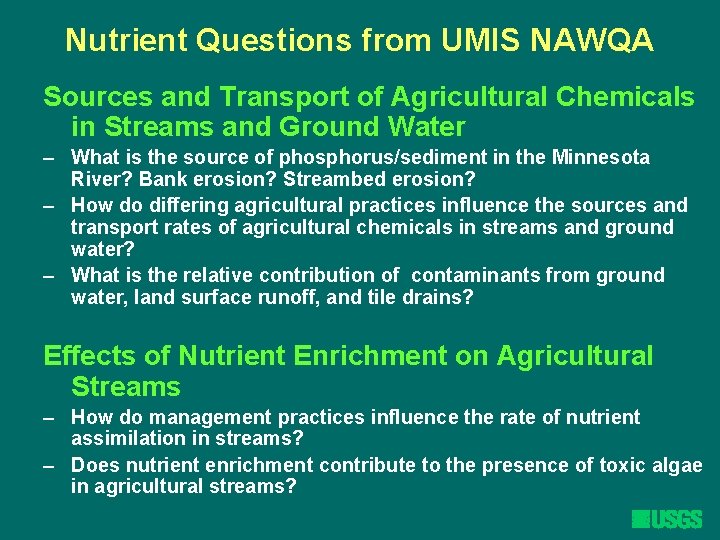 Nutrient Questions from UMIS NAWQA

Sources and Transport of Agricultural Chemicals in Streams and Ground Water

– What is the source of phosphorus/sediment in the Minnesota River? Bank erosion? Streambed erosion?
– How do differing agricultural practices influence the sources and transport rates of agricultural chemicals in streams and ground water?
– What is the relative contribution of contaminants from ground water, land surface runoff, and tile drains?

Effects of Nutrient Enrichment on Agricultural Streams

– How do management practices influence the rate of nutrient assimilation in streams?
– Does nutrient enrichment contribute to the presence of toxic algae in agricultural streams?

USGS